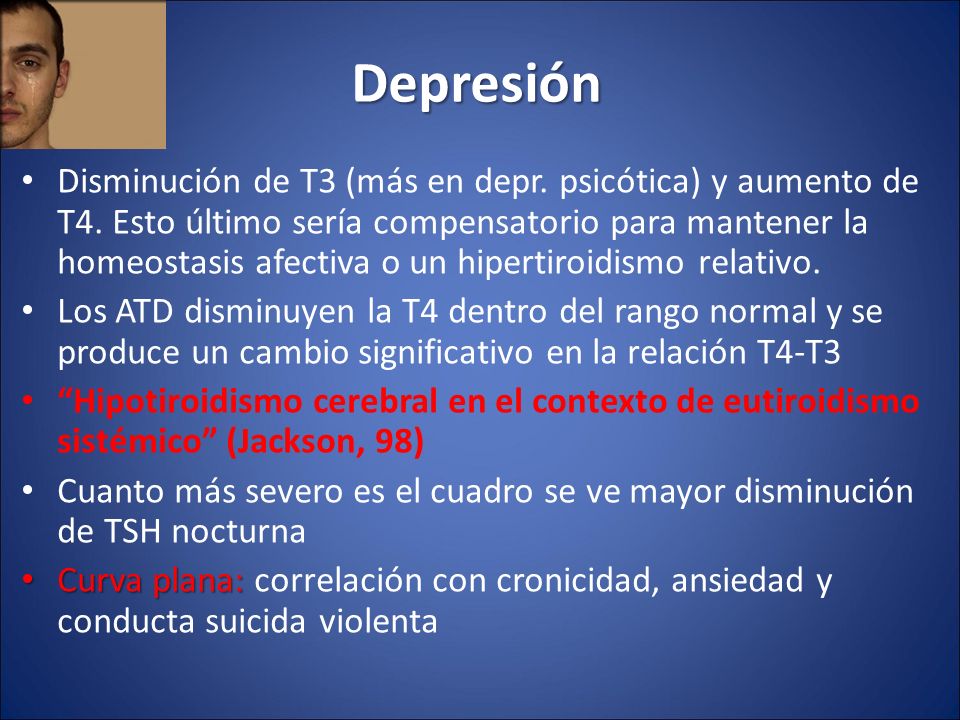 Depresión

• Disminución de T3 (más en depr. psicótica) y aumento de T4. Esto último sería compensatorio para mantener la homeostasis afectiva o un hipertiroidismo relativo.
• Los ATD disminuyen la T4 dentro del rango normal y se produce un cambio significativo en la relación T4-T3
• "Hipotiroidismo cerebral en el contexto de eutiroidismo sistémico" (Jackson, 98)
• Cuanto más severo es el cuadro se ve mayor disminución de TSH nocturna
• Curva plana: correlación con cronicidad, ansiedad y conducta suicida violenta